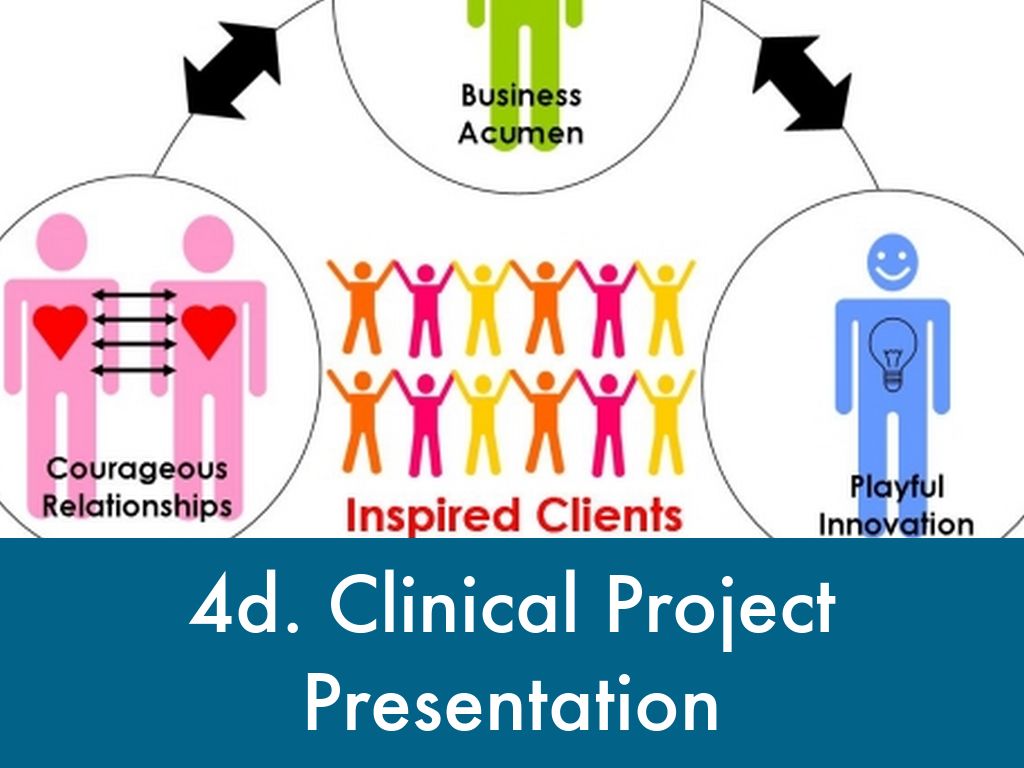 Business Acumen

Courageous Relationships

Inspired Clients

Playful Innovation

4d. Clinical Project Presentation